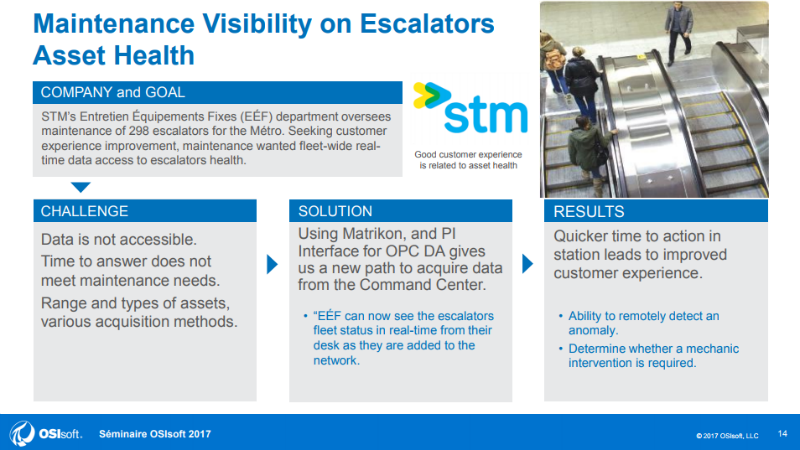 Maintenance Visibility on Escalators Asset Health

COMPANY and GOAL

STM's Entretien Équipements Fixes (EÉF) department oversees maintenance of 298 escalators for the Métro. Seeking customer experience improvement, maintenance wanted fleet-wide real-time data access to escalators health.

stm

Good customer experience is related to asset health

CHALLENGE

Data is not accessible.

Time to answer does not meet maintenance needs.

Range and types of assets, various acquisition methods.

SOLUTION

Using Matrikon, and PI Interface for OPC DA gives us a new path to acquire data from the Command Center.

• "EÉF can now see the escalators fleet status in real-time from their desk as they are added to the network.

RESULTS

Quicker time to action in station leads to improved customer experience.

• Ability to remotely detect an anomaly.

• Determine whether a mechanic intervention is required.

OSIsoft. Séminaire OSIsoft 2017

© 2017 OSIsoft, LLC 14